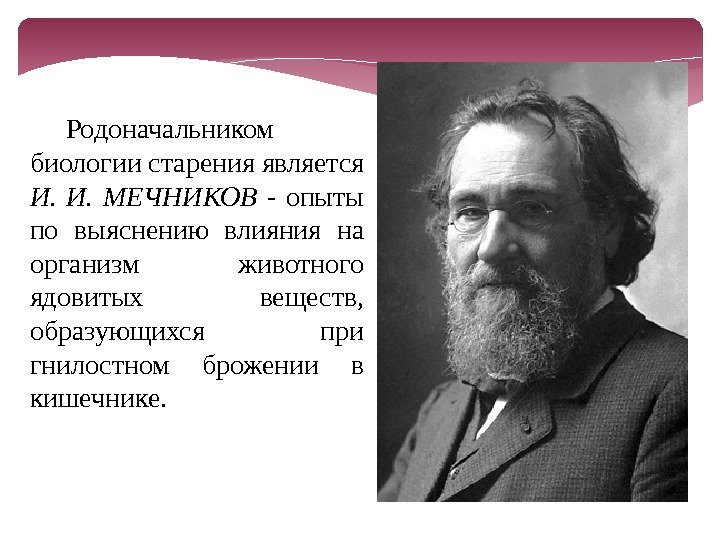 Родоначальником биологии старения является И. И. МЕЧНИКОВ - опыты по выяснению влияния на организм животного ядовитых веществ, образующихся при гнилостном брожении в кишечнике.